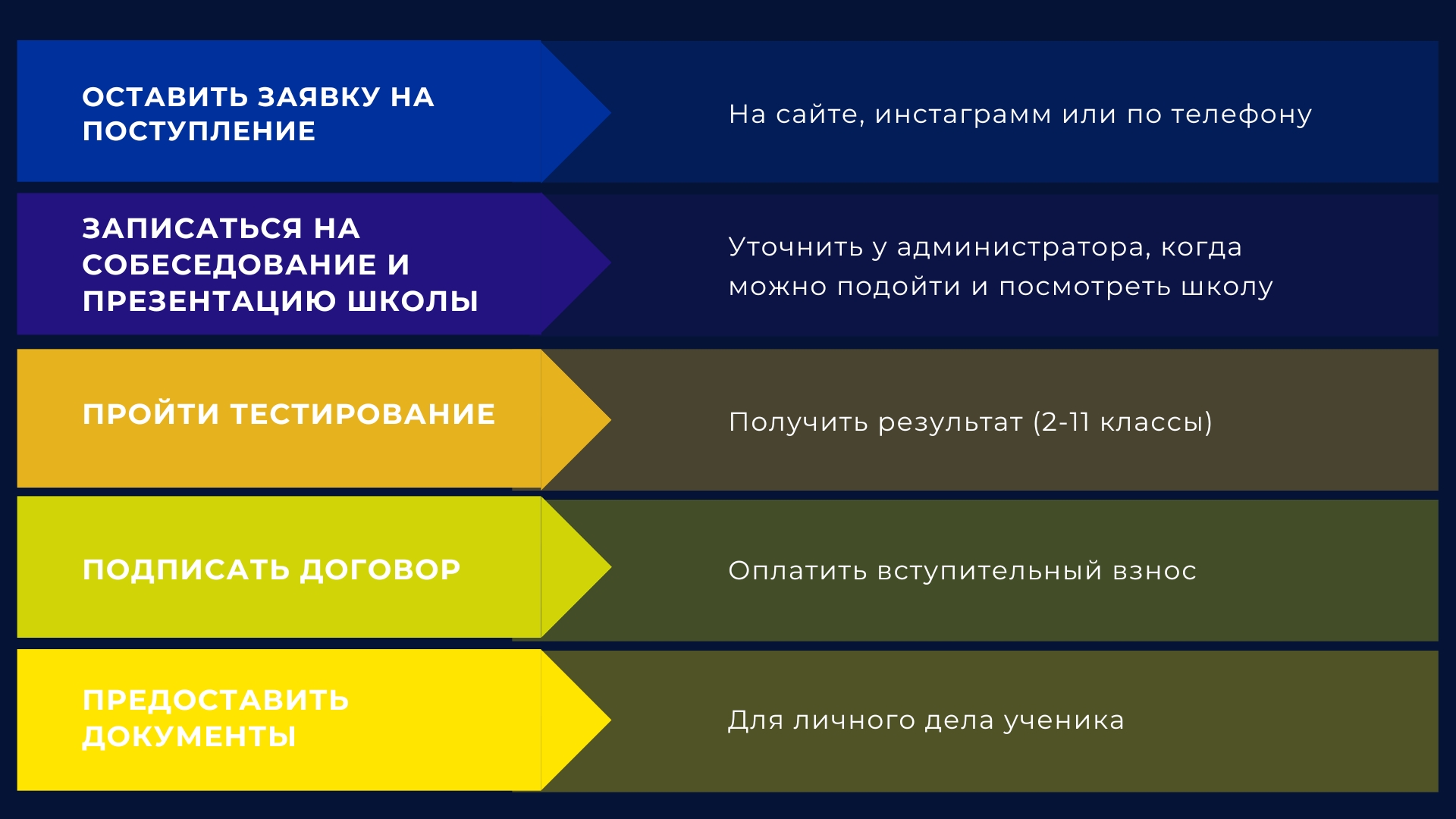 ОСТАВИТЬ ЗАЯВКУ НА ПОСТУПЛЕНИЕ

На сайте, инстаграмм или по телефону

ЗАПИСАТЬСЯ НА СОБЕСЕДОВАНИЕ И ПРЕЗЕНТАЦИЮ ШКОЛЫ

Уточнить у администратора, когда можно подойти и посмотреть школу

ПРОЙТИ ТЕСТИРОВАНИЕ

Получить результат (2-11 классы)

ПОДПИСАТЬ ДОГОВОР

Оплатить вступительный взнос

ПРЕДОСТАВИТЬ ДОКУМЕНТЫ

Для личного дела ученика